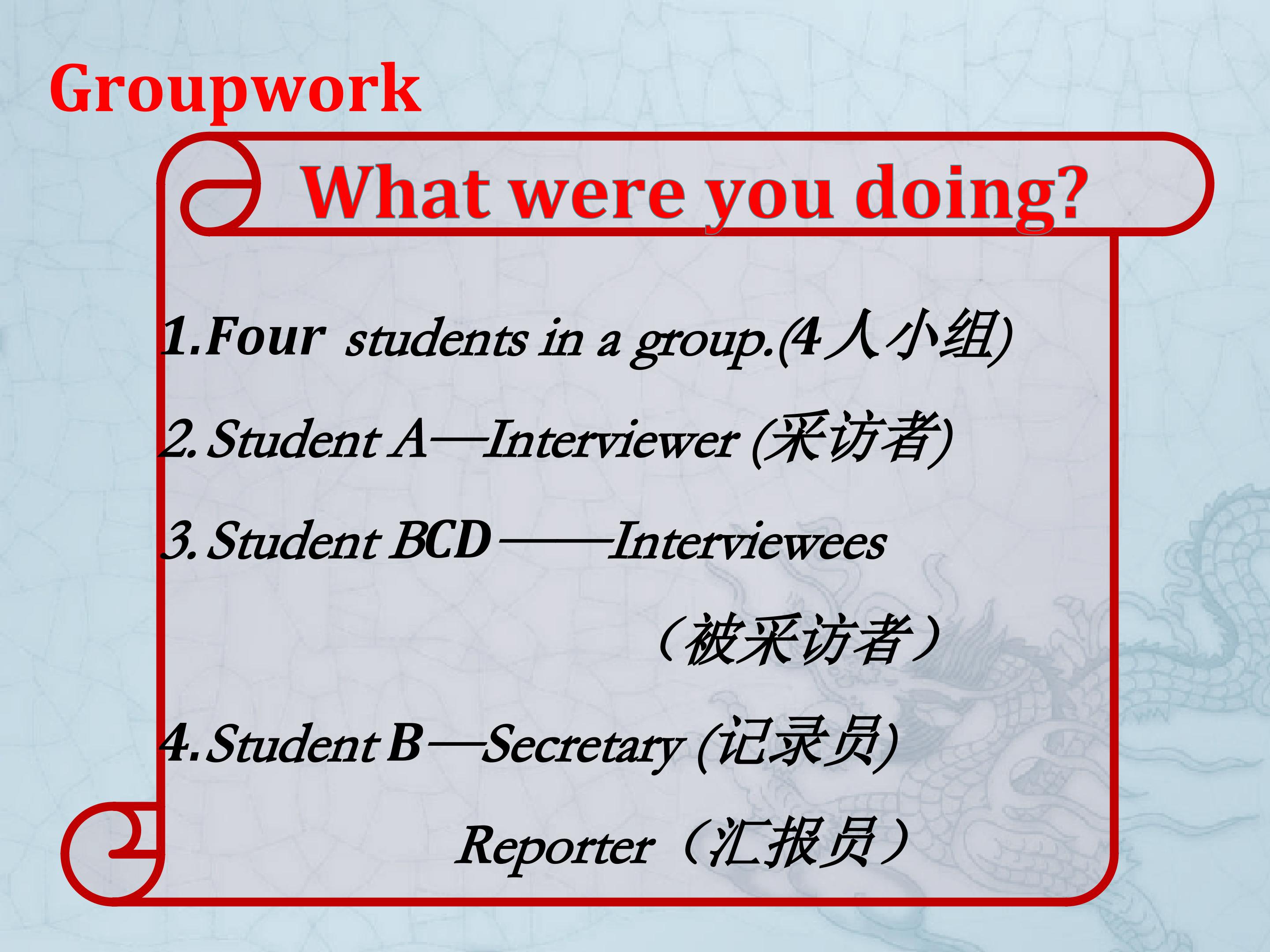 Groupwork

What were you doing?

1.Four students in a group.(4人小组)

2.Student A—Interviewer (采访者)

3.Student BCD——Interviewees

（被采访者）

4.Student B—Secretary (记录员)

Reporter（汇报员）